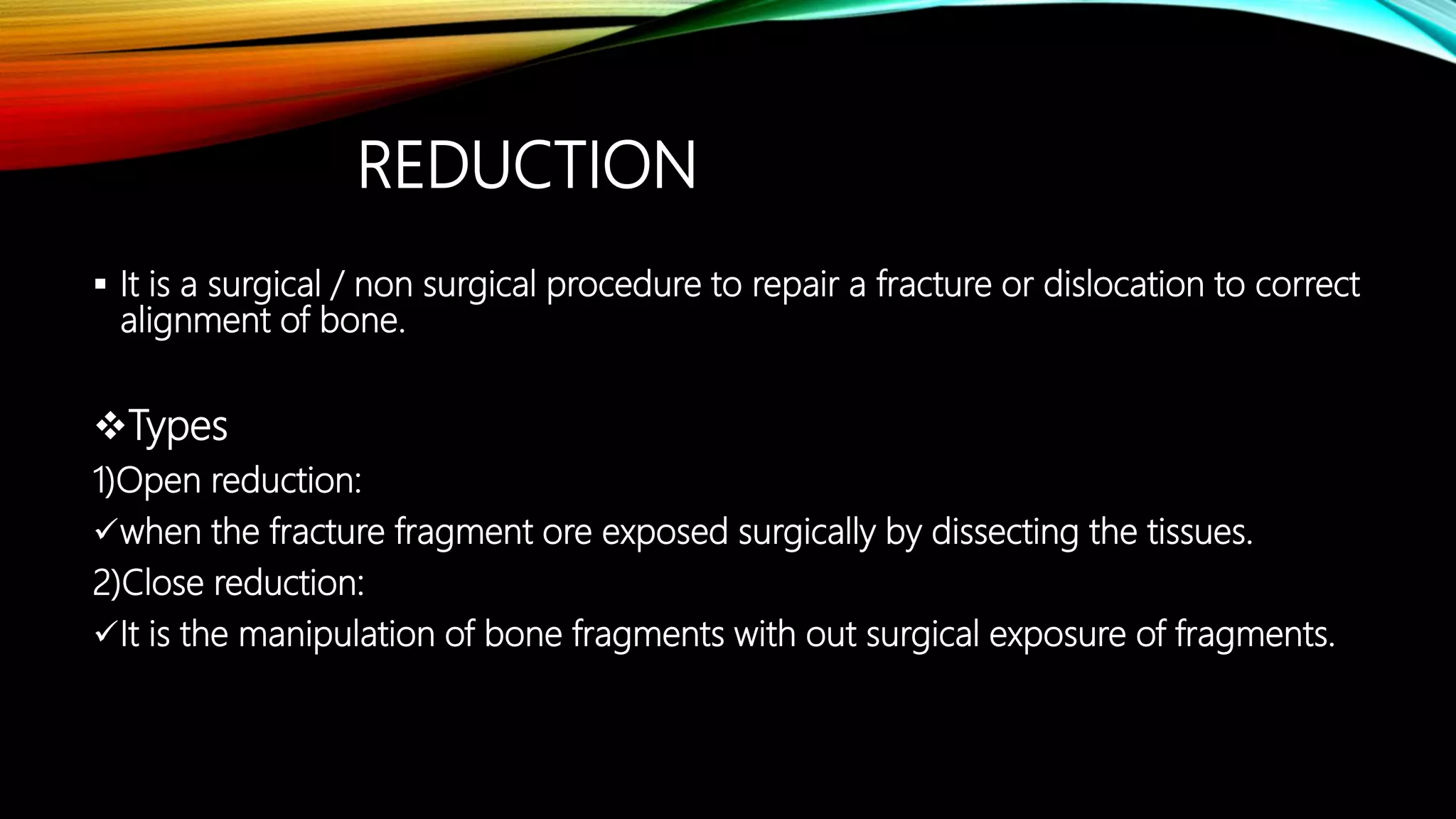 REDUCTION

▪ It is a surgical / non surgical procedure to repair a fracture or dislocation to correct alignment of bone.

❖Types

1)Open reduction:

✓when the fracture fragment ore exposed surgically by dissecting the tissues.

2)Close reduction:

✓It is the manipulation of bone fragments with out surgical exposure of fragments.